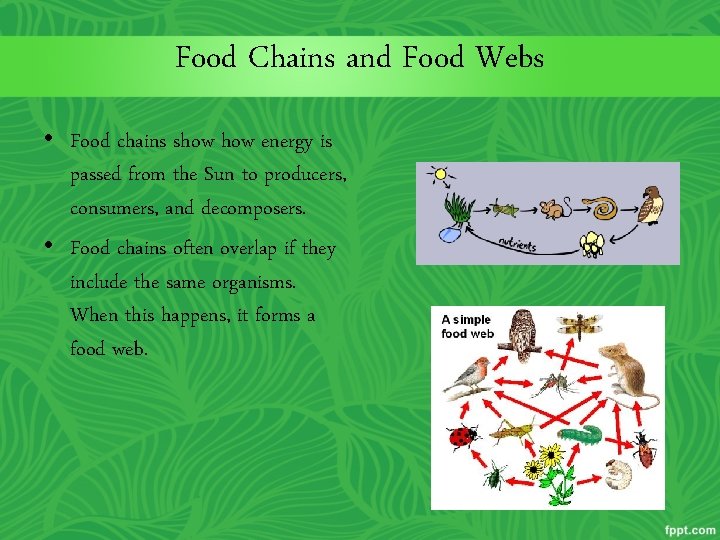 Food Chains and Food Webs

• Food chains show how energy is passed from the Sun to producers, consumers, and decomposers.

• Food chains often overlap if they include the same organisms. When this happens, it forms a food web.

nutrients

A simple food web

fppt.com